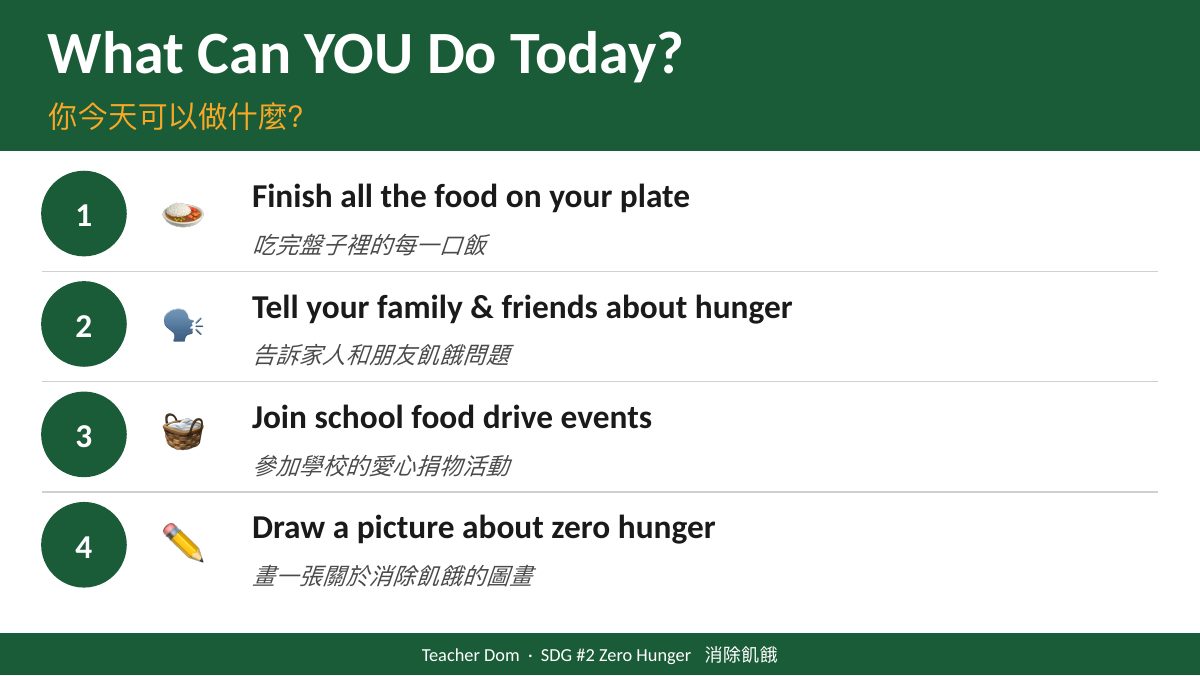 What Can YOU Do Today?
你今天可以做什麼?

1
Finish all the food on your plate
吃完盤子裡的每一口飯

2
Tell your family & friends about hunger
告訴家人和朋友飢餓問題

3
Join school food drive events
參加學校的愛心捐物活動

4
Draw a picture about zero hunger
畫一張關於消除飢餓的圖畫

Teacher Dom · SDG #2 Zero Hunger 消除飢餓